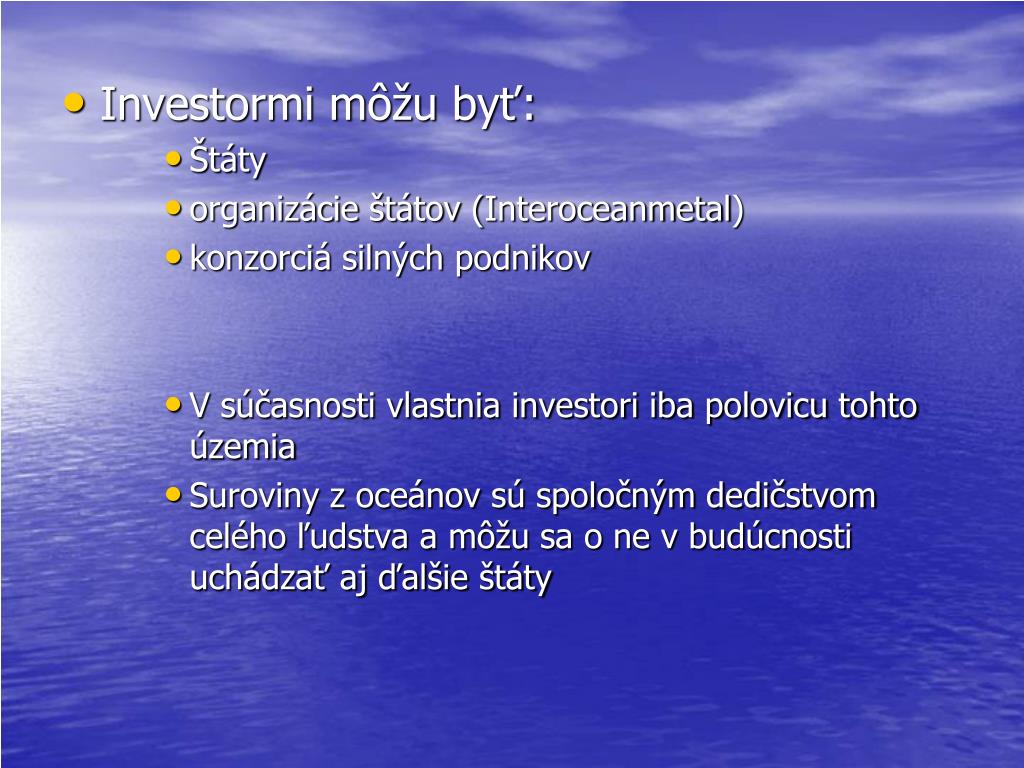 • Investormi môžu byť:
• Štáty
• organizácie štátov (Interoceanmetal)
• konzorciá silných podnikov

• V súčasnosti vlastnia investori iba polovicu tohto územia
• Suroviny z oceánov sú spoločným dedičstvom celého ľudstva a môžu sa o ne v budúcnosti uchádzať aj ďalšie štáty